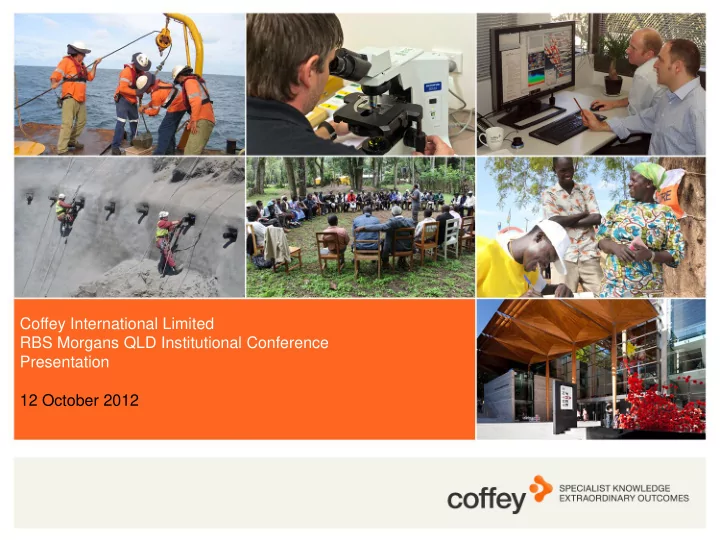 Coffey International Limited
RBS Morgans QLD Institutional Conference Presentation

12 October 2012

coffey SPECIALIST KNOWLEDGE EXTRAORDINARY OUTCOMES